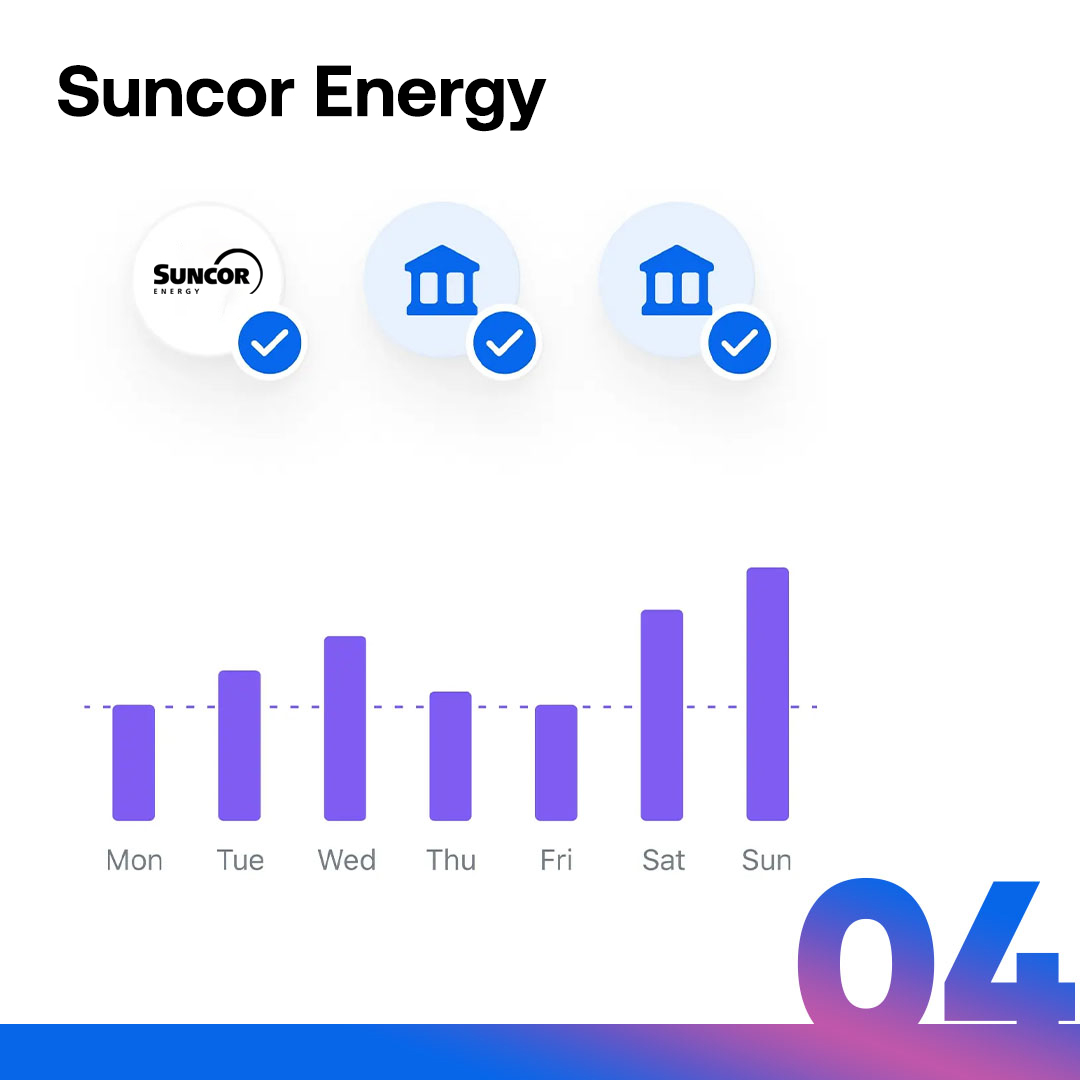 Suncor Energy

SUNCOR
ENERGY

Mon Tue Wed Thu Fri Sat Sun

04